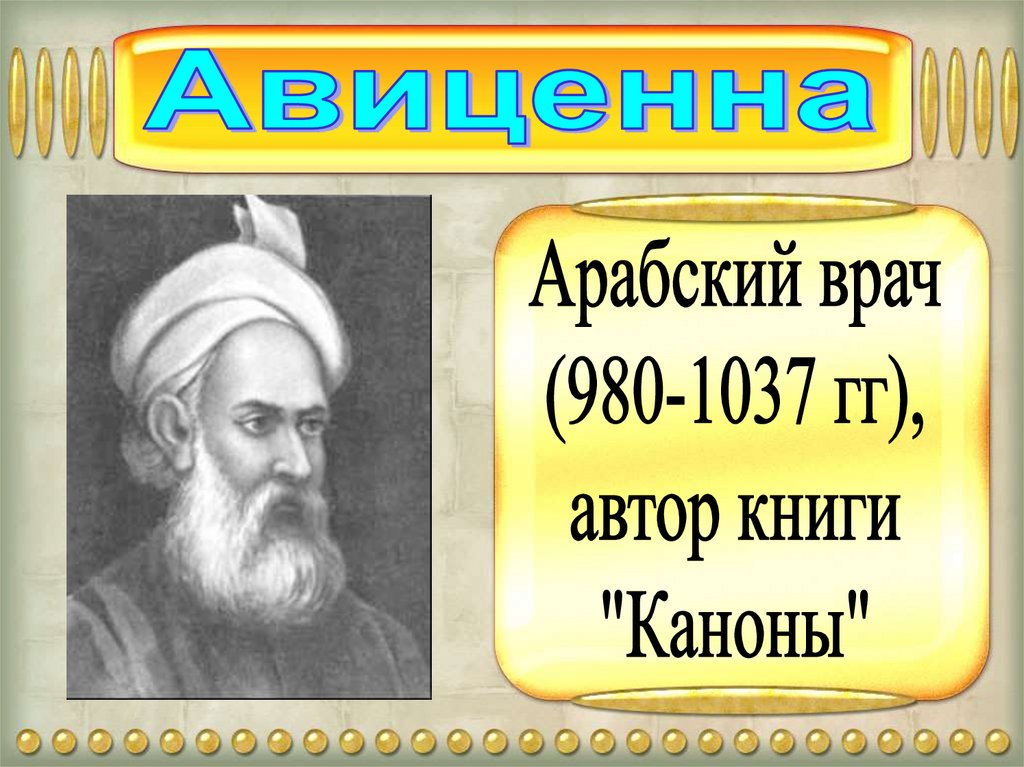 Авиценна

Арабский врач (980-1037 гг), автор книги "Каноны"